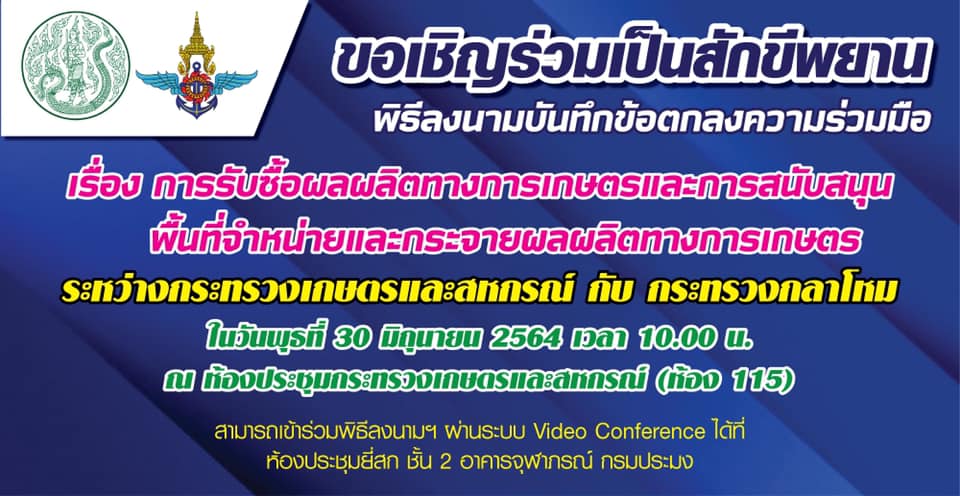 ขอเชิญร่วมเป็นสักขีพยาน
พิธีลงนามบันทึกข้อตกลงความร่วมมือ

เรื่อง การรับซื้อผลผลิตทางการเกษตรและการสนับสนุน
พื้นที่จำหน่ายและกระจายผลผลิตทางการเกษตร
ระหว่างกระทรวงเกษตรและสหกรณ์ กับ กระทรวงกลาโหม
ในวันพุธที่ 30 มิถุนายน 2564 เวลา 10.00 น.
ณ ห้องประชุมกระทรวงเกษตรและสหกรณ์ (ห้อง 115)

สามารถเข้าร่วมพิธีลงนามฯ ผ่านระบบ Video Conference ได้ที่
ห้องประชุมยี่สก ชั้น 2 อาคารจุฬาภรณ์ กรมประมง